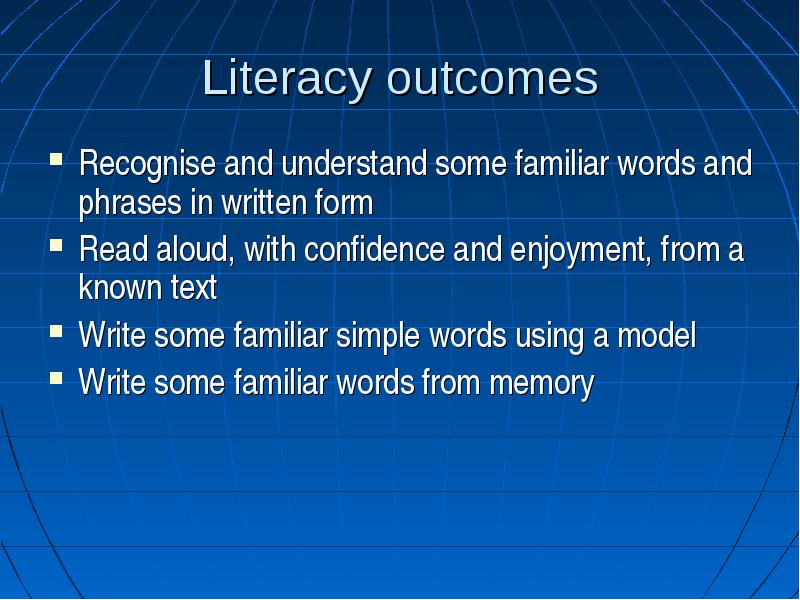 Literacy outcomes

- Recognise and understand some familiar words and phrases in written form
- Read aloud, with confidence and enjoyment, from a known text
- Write some familiar simple words using a model
- Write some familiar words from memory